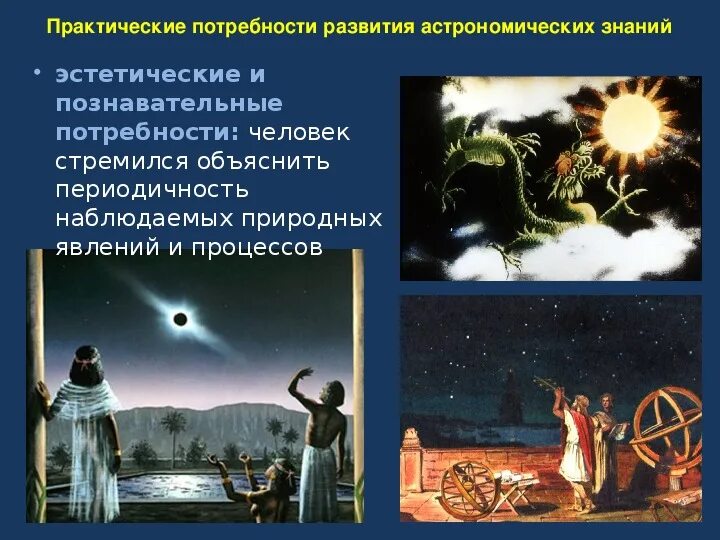 Практические потребности развития астрономических знаний

• эстетические и познавательные потребности: человек стремился объяснить периодичность наблюдаемых природных явлений и процессов